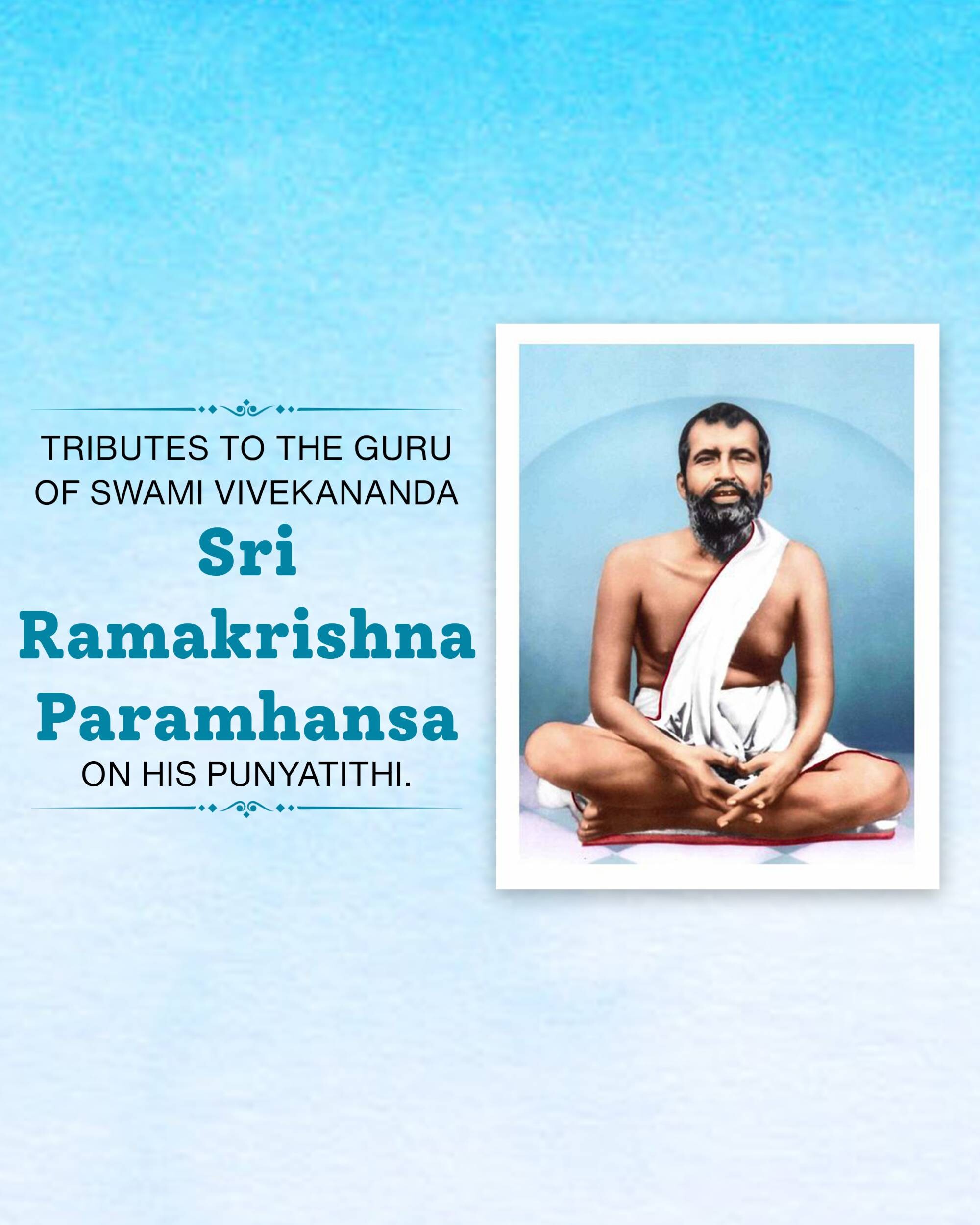 TRIBUTES TO THE GURU OF SWAMI VIVEKANANDA

Sri Ramakrishna Paramhansa

ON HIS PUNYATITHI.